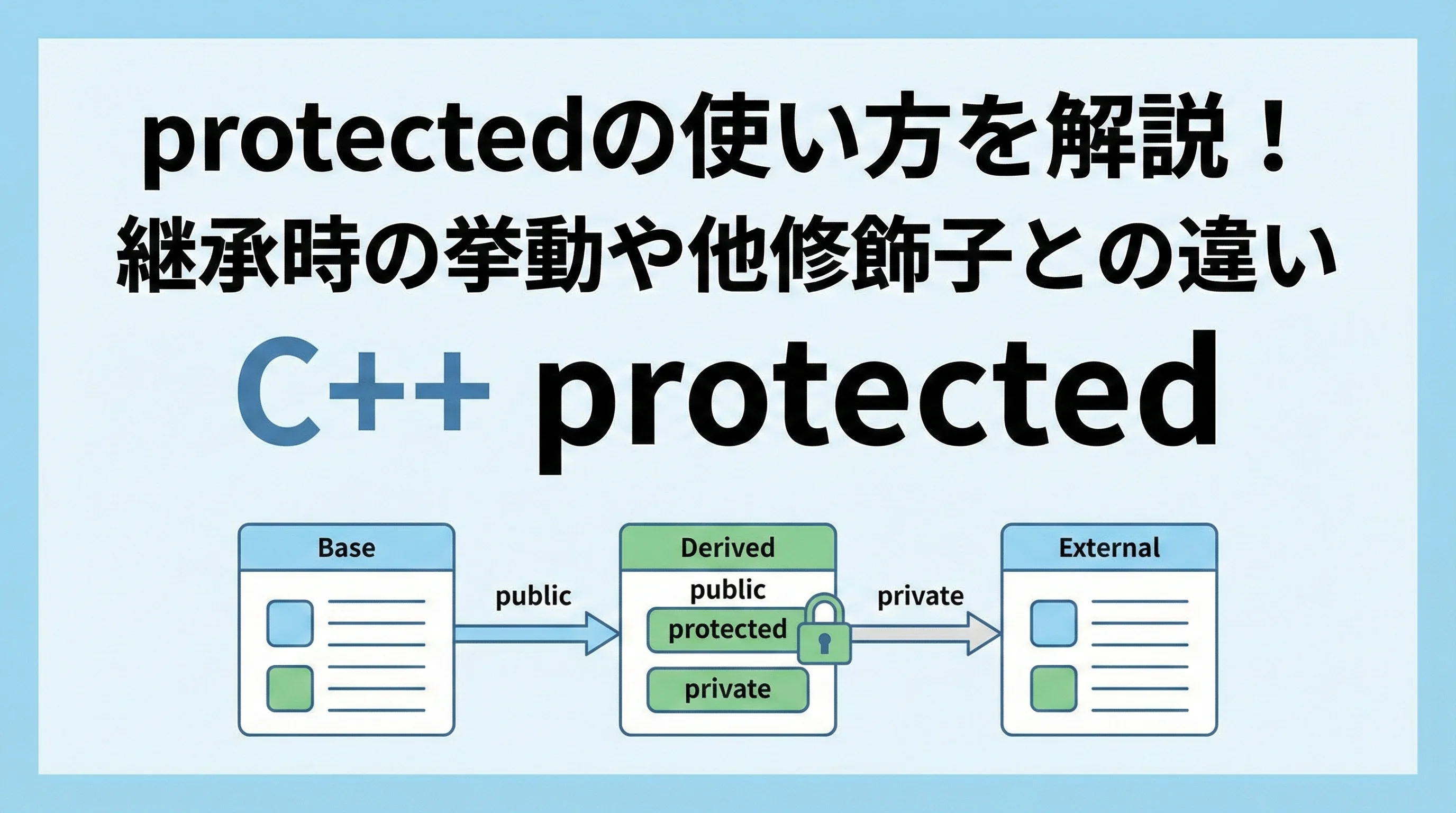 protectedの使い方を解説！
継承時の挙動や他修飾子との違い

C++ protected

Base

public

Derived

public

protected

private

private

External